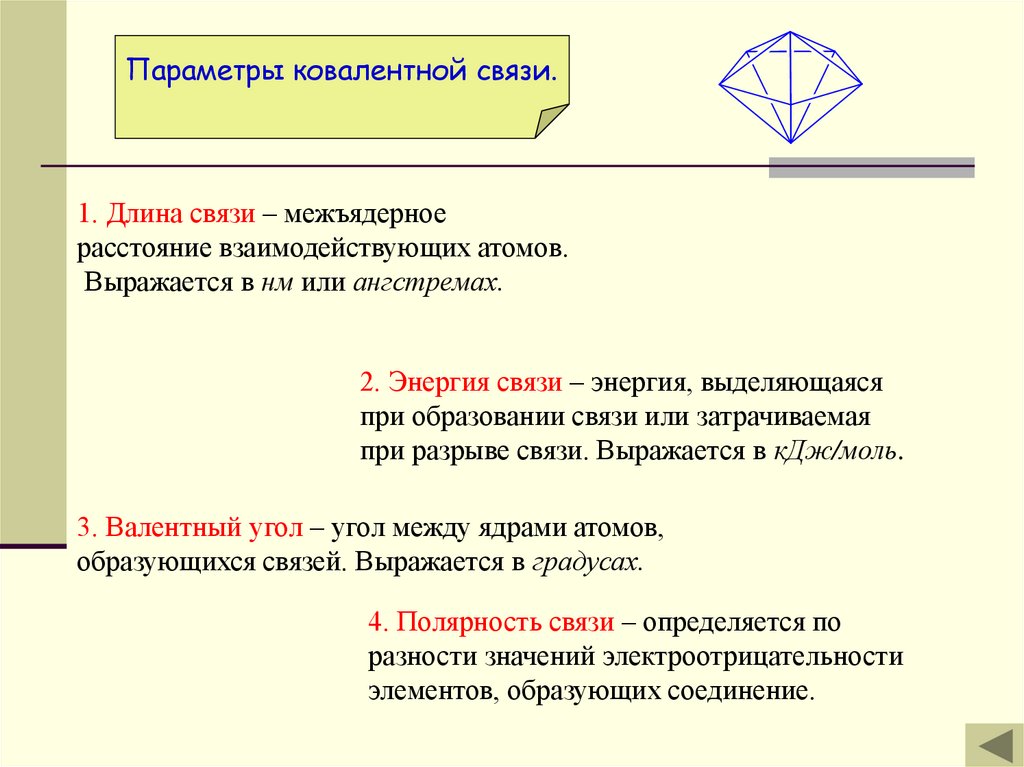 Параметры ковалентной связи.

1. Длина связи – межъядерное расстояние взаимодействующих атомов. Выражается в нм или ангстремах.

2. Энергия связи – энергия, выделяющаяся при образовании связи или затрачиваемая при разрыве связи. Выражается в кДж/моль.

3. Валентный угол – угол между ядрами атомов, образующихся связей. Выражается в градусах.

4. Полярность связи – определяется по разности значений электроотрицательности элементов, образующих соединение.